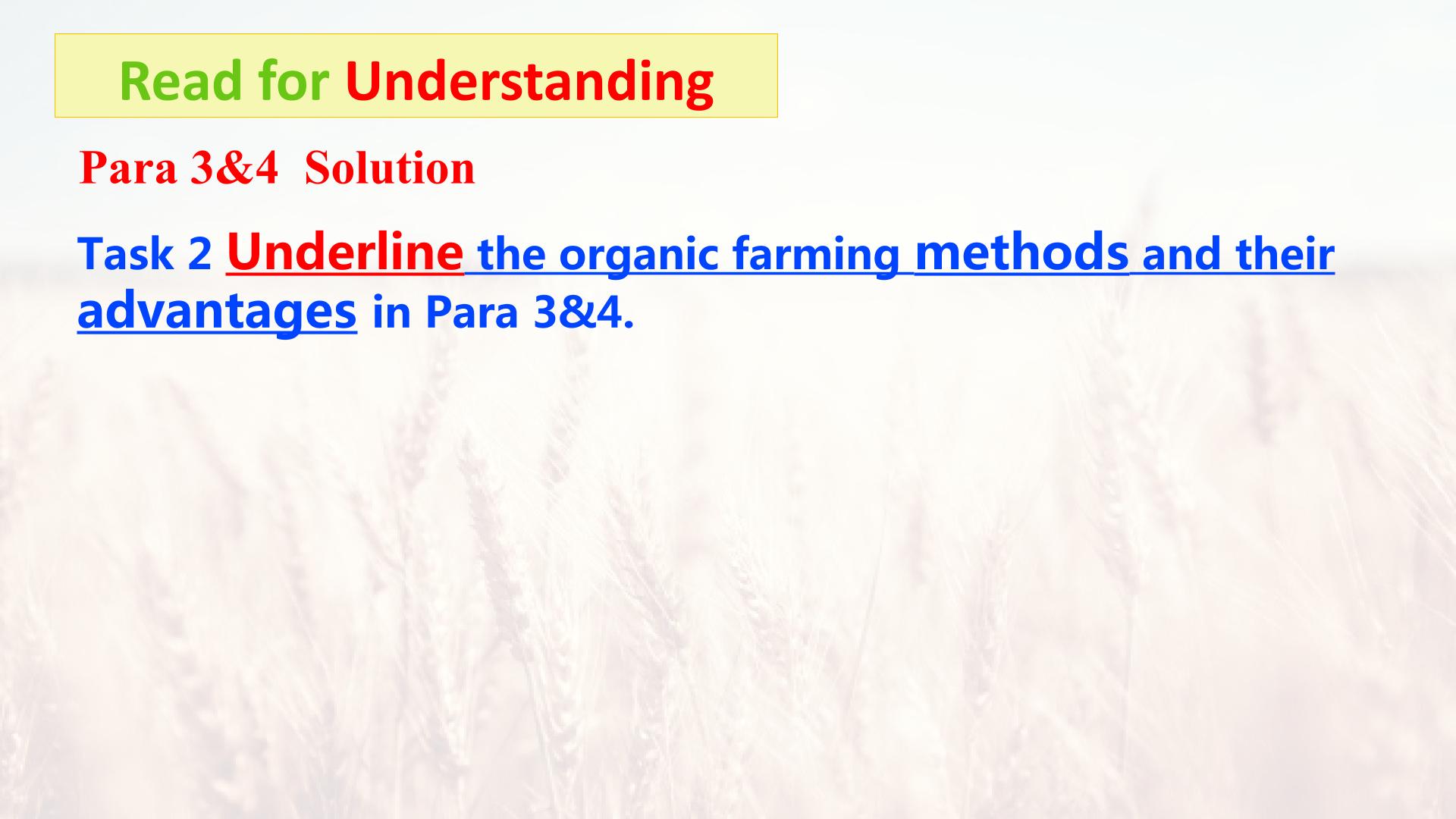 Read for Understanding

Para 3&4  Solution

Task 2 Underline the organic farming methods and their advantages in Para 3&4.